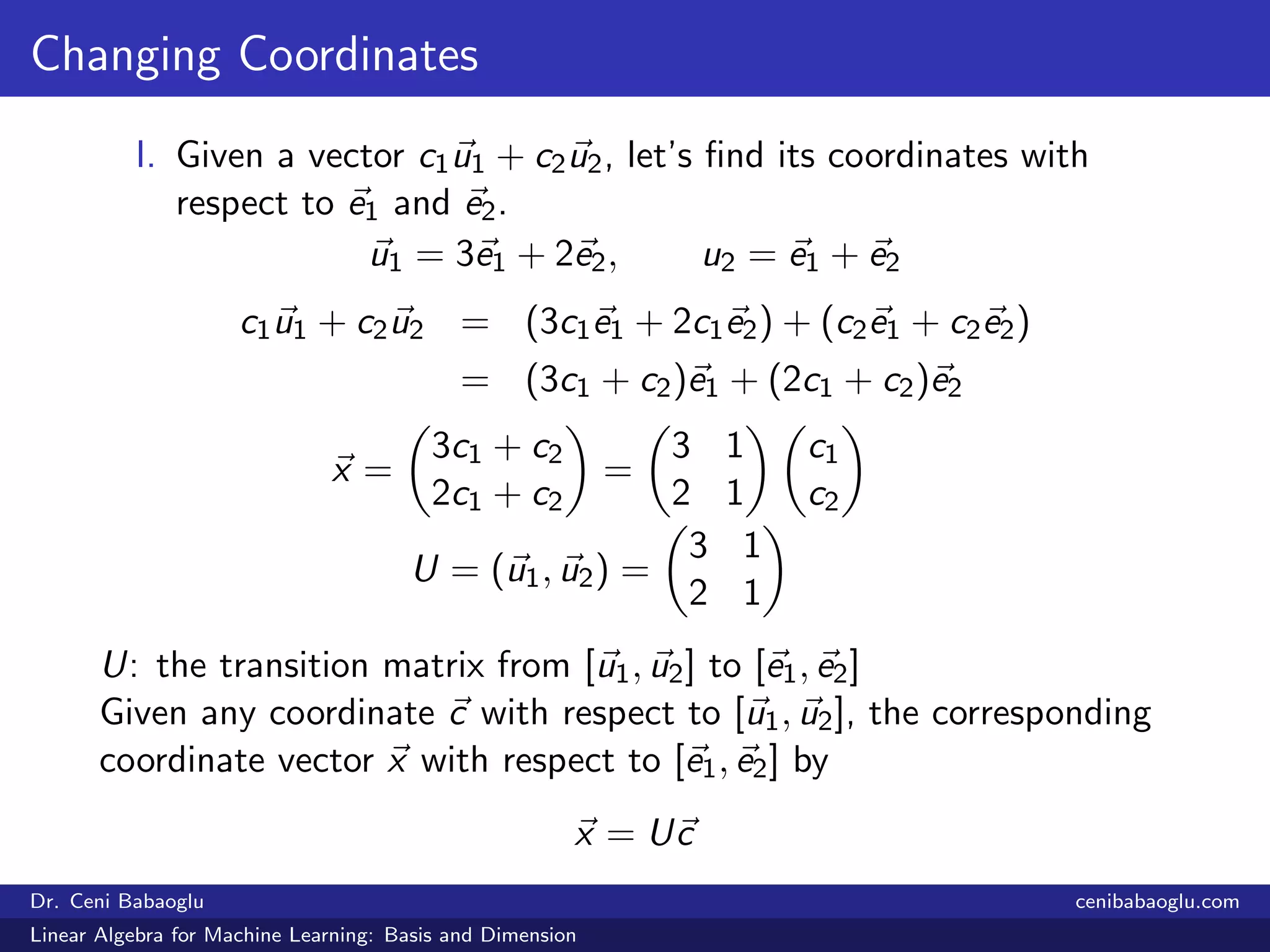 Changing Coordinates

I. Given a vector $c_1\vec{u}_1 + c_2\vec{u}_2$, let's find its coordinates with respect to $\vec{e}_1$ and $\vec{e}_2$.

$\vec{u}_1 = 3\vec{e}_1 + 2\vec{e}_2, \qquad u_2 = \vec{e}_1 + \vec{e}_2$

$c_1\vec{u}_1 + c_2\vec{u}_2 = (3c_1\vec{e}_1 + 2c_1\vec{e}_2) + (c_2\vec{e}_1 + c_2\vec{e}_2)$
$= (3c_1 + c_2)\vec{e}_1 + (2c_1 + c_2)\vec{e}_2$

$\vec{x} = \begin{pmatrix} 3c_1 + c_2 \\ 2c_1 + c_2 \end{pmatrix} = \begin{pmatrix} 3 & 1 \\ 2 & 1 \end{pmatrix} \begin{pmatrix} c_1 \\ c_2 \end{pmatrix}$

$U = (\vec{u}_1, \vec{u}_2) = \begin{pmatrix} 3 & 1 \\ 2 & 1 \end{pmatrix}$

$U$: the transition matrix from $[\vec{u}_1, \vec{u}_2]$ to $[\vec{e}_1, \vec{e}_2]$
Given any coordinate $\vec{c}$ with respect to $[\vec{u}_1, \vec{u}_2]$, the corresponding coordinate vector $\vec{x}$ with respect to $[\vec{e}_1, \vec{e}_2]$ by

$\vec{x} = U\vec{c}$

Dr. Ceni Babaoglu
cenibabaoglu.com
Linear Algebra for Machine Learning: Basis and Dimension